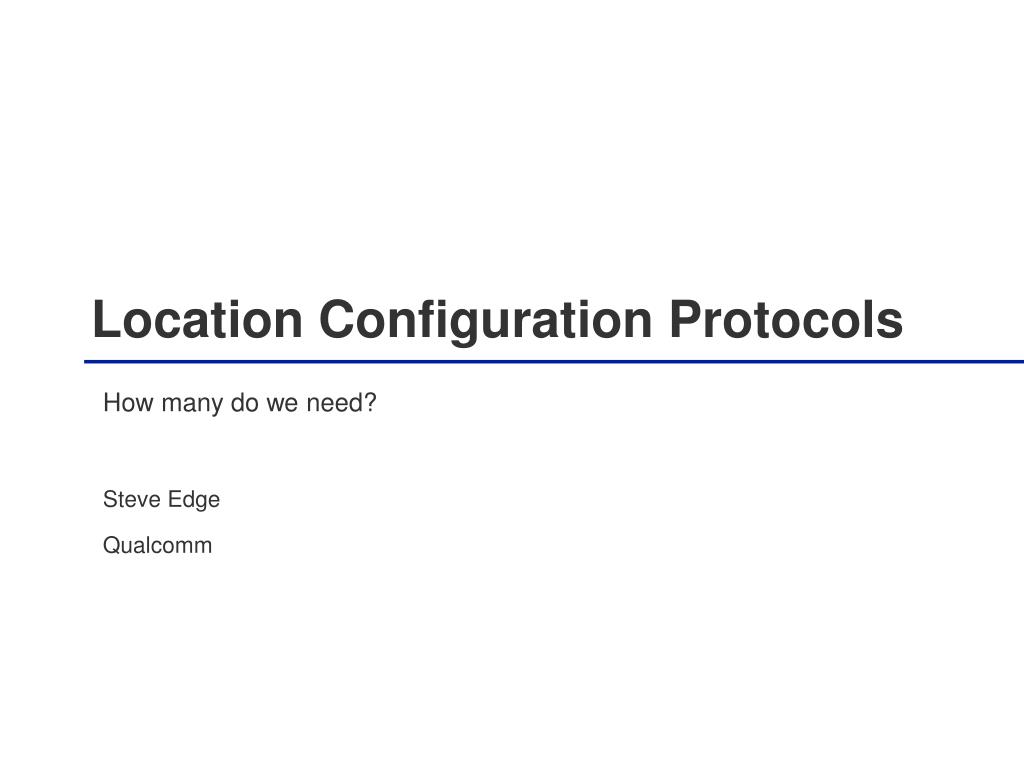 Location Configuration Protocols

How many do we need?

Steve Edge

Qualcomm